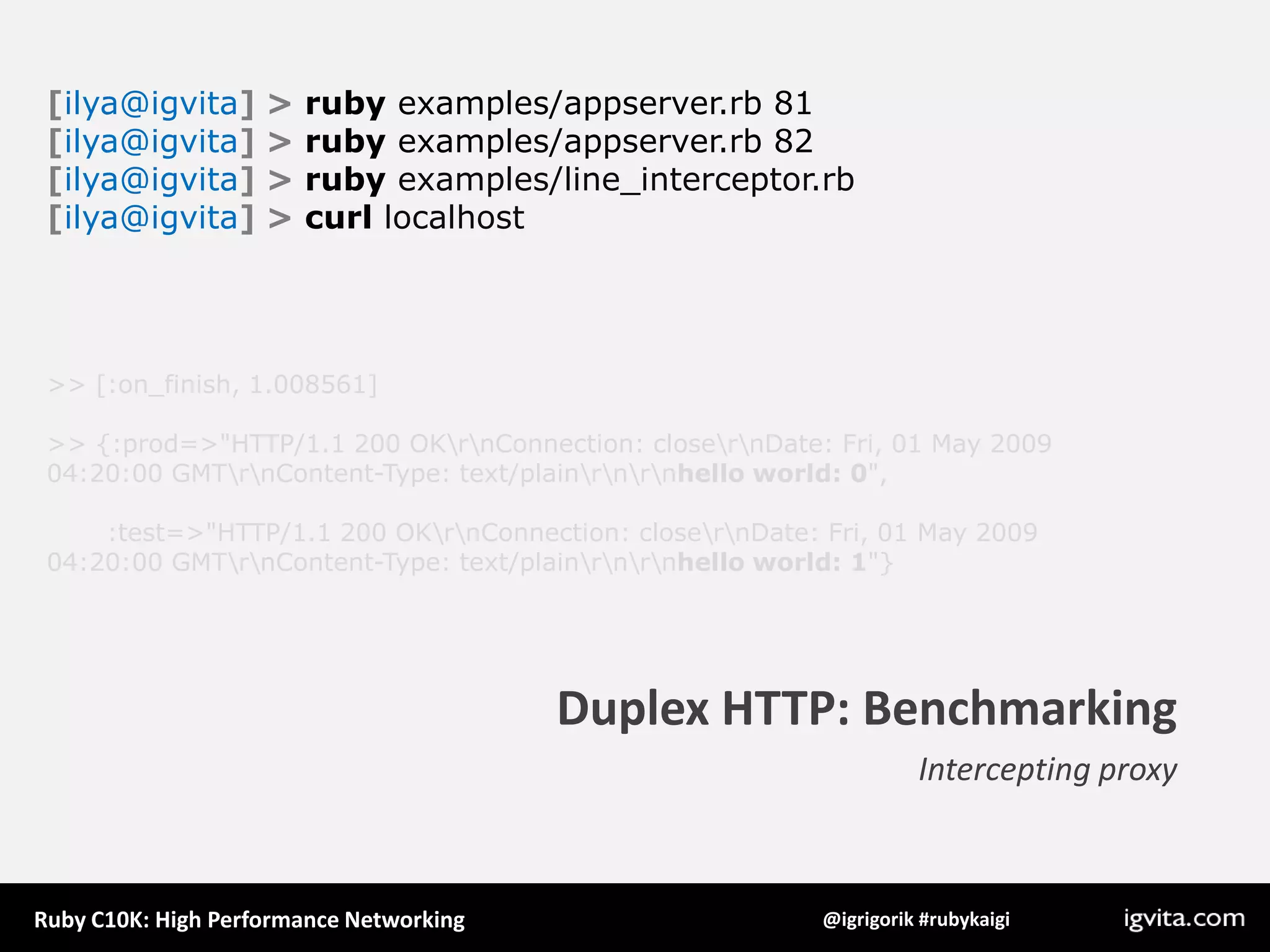 [ilya@igvita] > ruby examples/appserver.rb 81
[ilya@igvita] > ruby examples/appserver.rb 82
[ilya@igvita] > ruby examples/line_interceptor.rb
[ilya@igvita] > curl localhost

>> [:on_finish, 1.008561]

>> {:prod=>"HTTP/1.1 200 OK\r\nConnection: close\r\nDate: Fri, 01 May 2009 04:20:00 GMT\r\nContent-Type: text/plain\r\n\r\nhello world: 0",

:test=>"HTTP/1.1 200 OK\r\nConnection: close\r\nDate: Fri, 01 May 2009 04:20:00 GMT\r\nContent-Type: text/plain\r\n\r\nhello world: 1"}

Duplex HTTP: Benchmarking

Intercepting proxy

Ruby C10K: High Performance Networking

@igrigorik #rubykaigi

igvita.com